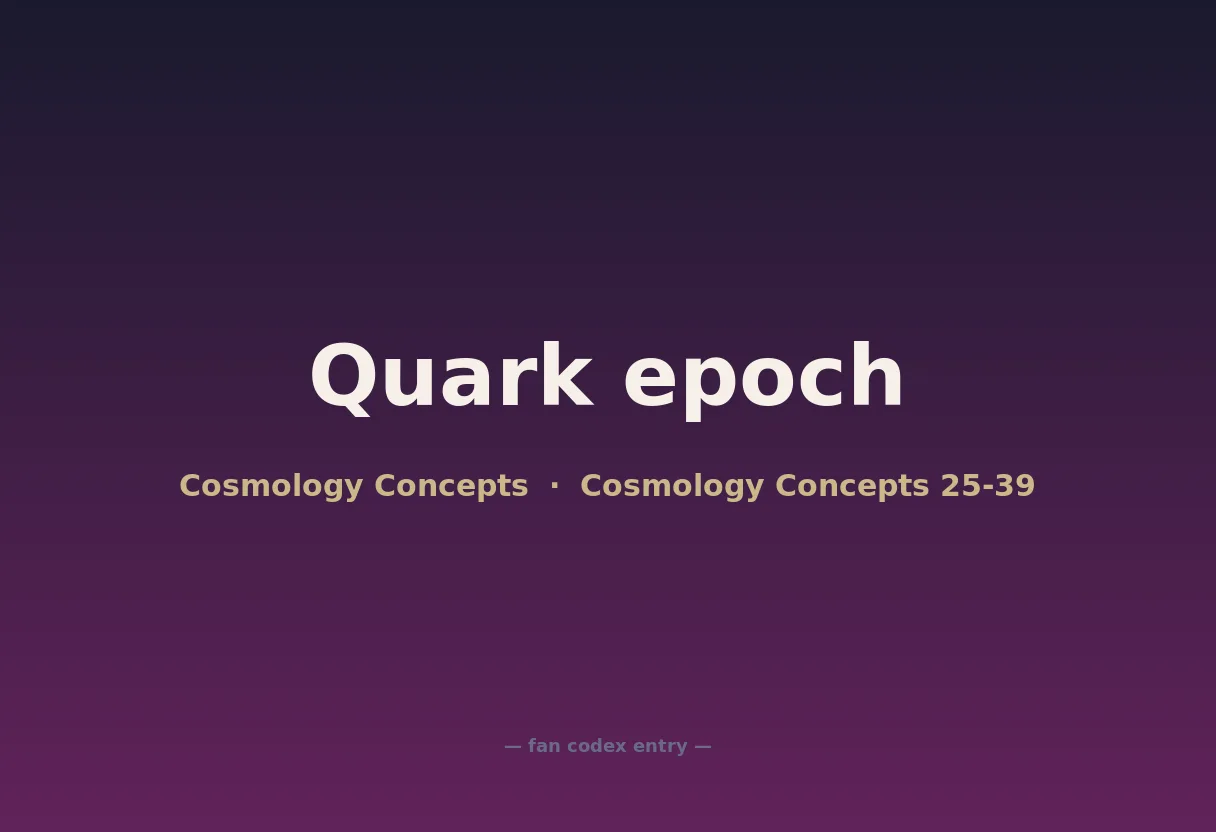 Quark epoch

Cosmology Concepts · Cosmology Concepts 25-39

— fan codex entry —